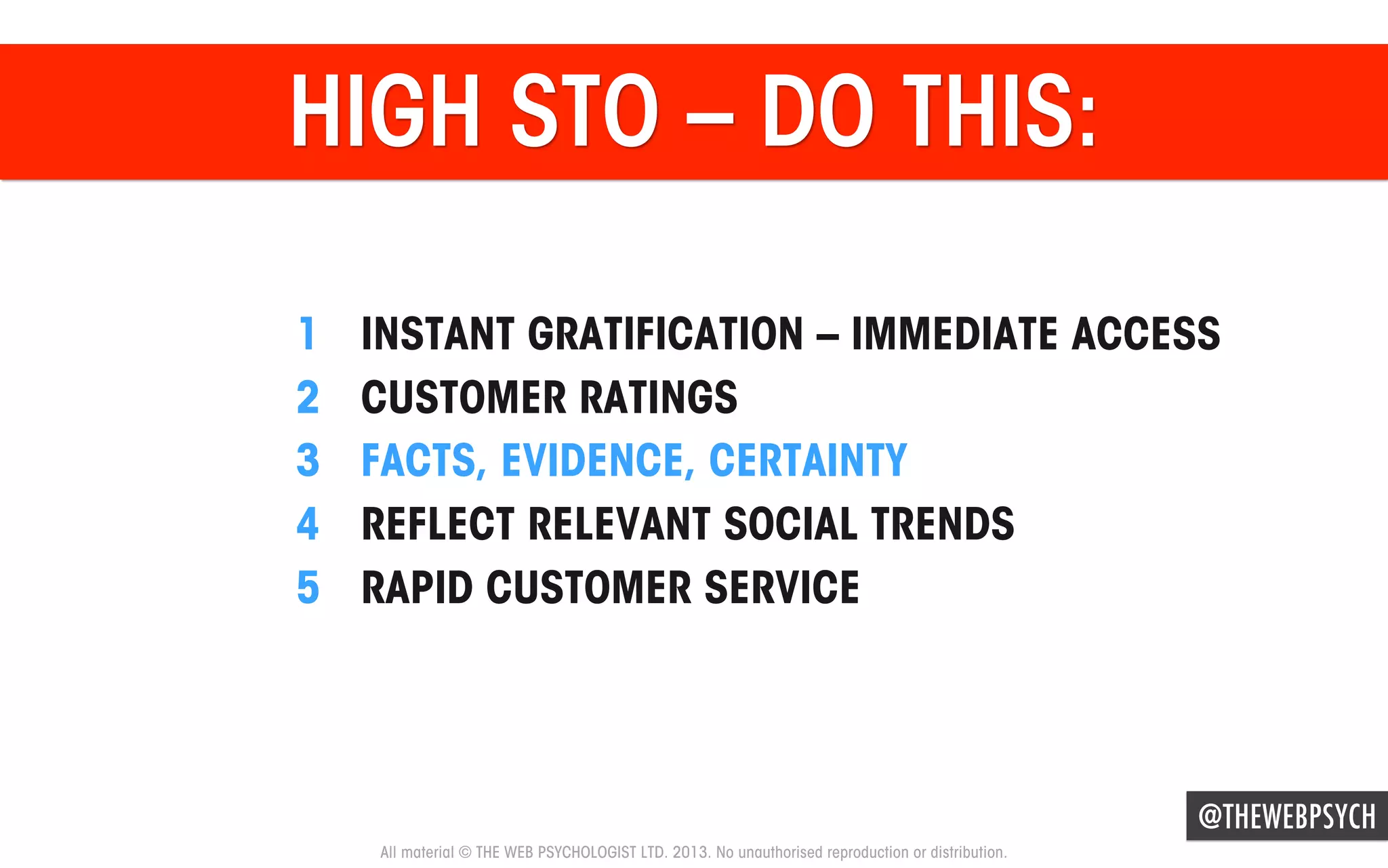 HIGH STO – DO THIS:

1 INSTANT GRATIFICATION – IMMEDIATE ACCESS
2 CUSTOMER RATINGS
3 FACTS, EVIDENCE, CERTAINTY
4 REFLECT RELEVANT SOCIAL TRENDS
5 RAPID CUSTOMER SERVICE

@THEWEBPSYCH

All material © THE WEB PSYCHOLOGIST LTD. 2013. No unauthorised reproduction or distribution.